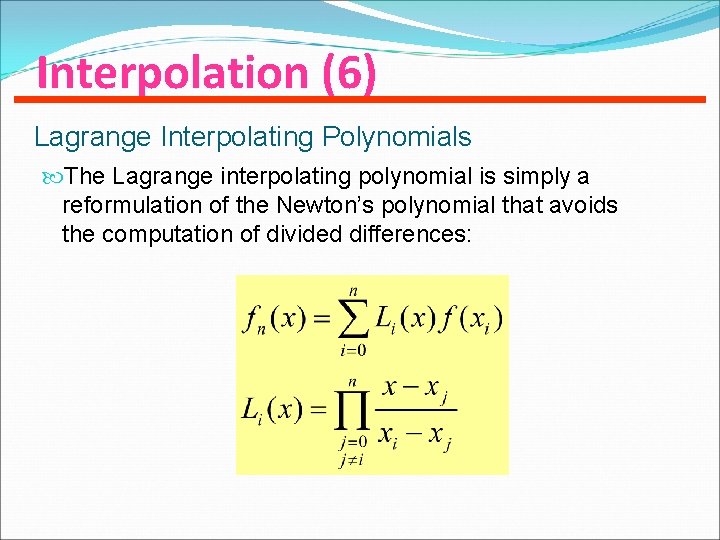 Interpolation (6)

Lagrange Interpolating Polynomials

The Lagrange interpolating polynomial is simply a reformulation of the Newton's polynomial that avoids the computation of divided differences:

$f_n(x) = \sum_{i=0}^{n} L_i(x) f(x_i)$

$L_i(x) = \prod_{\substack{j=0 \\ j \neq i}}^{n} \frac{x - x_j}{x_i - x_j}$